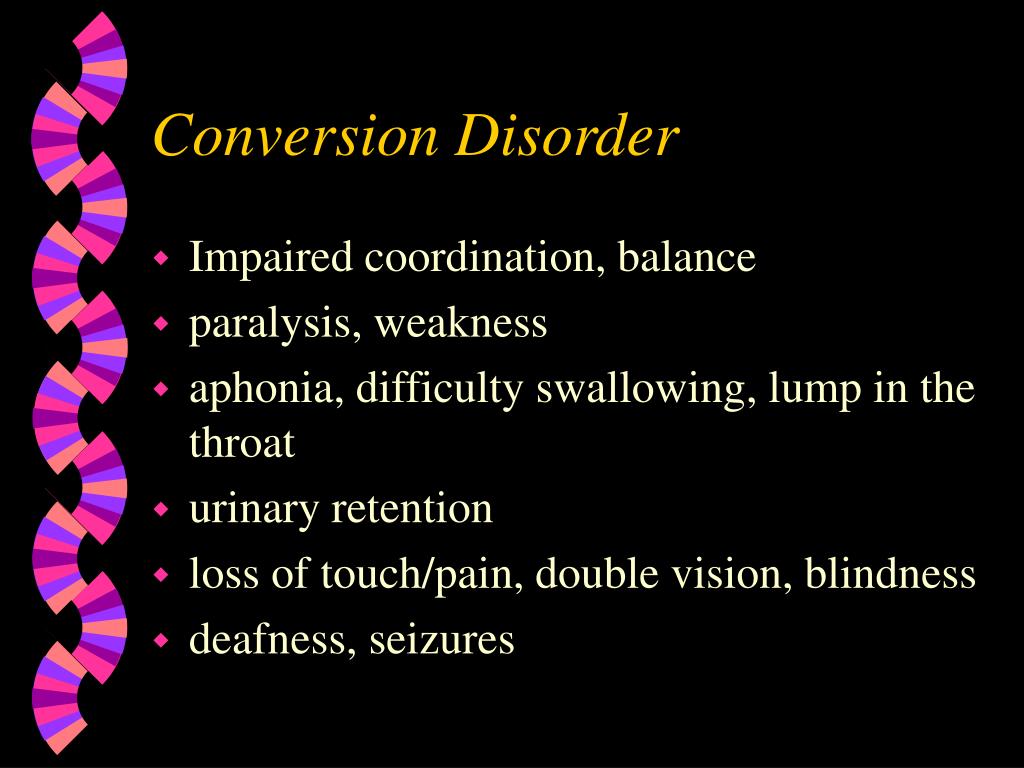 Conversion Disorder

- Impaired coordination, balance
- paralysis, weakness
- aphonia, difficulty swallowing, lump in the throat
- urinary retention
- loss of touch/pain, double vision, blindness
- deafness, seizures